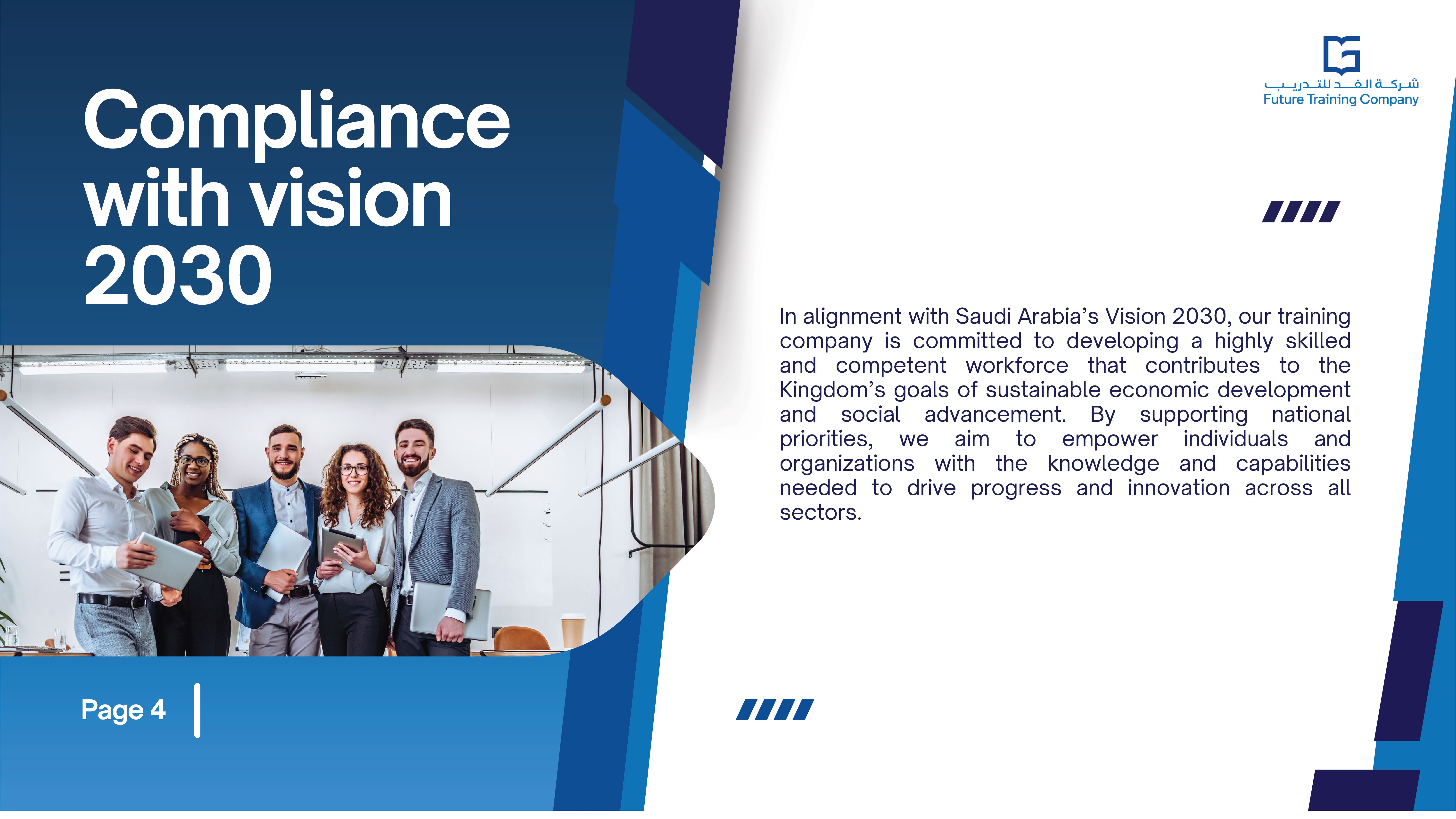 Compliance with vision 2030

شركة الغد للتدريب
Future Training Company

In alignment with Saudi Arabia's Vision 2030, our training company is committed to developing a highly skilled and competent workforce that contributes to the Kingdom's goals of sustainable economic development and social advancement. By supporting national priorities, we aim to empower individuals and organizations with the knowledge and capabilities needed to drive progress and innovation across all sectors.

Page 4